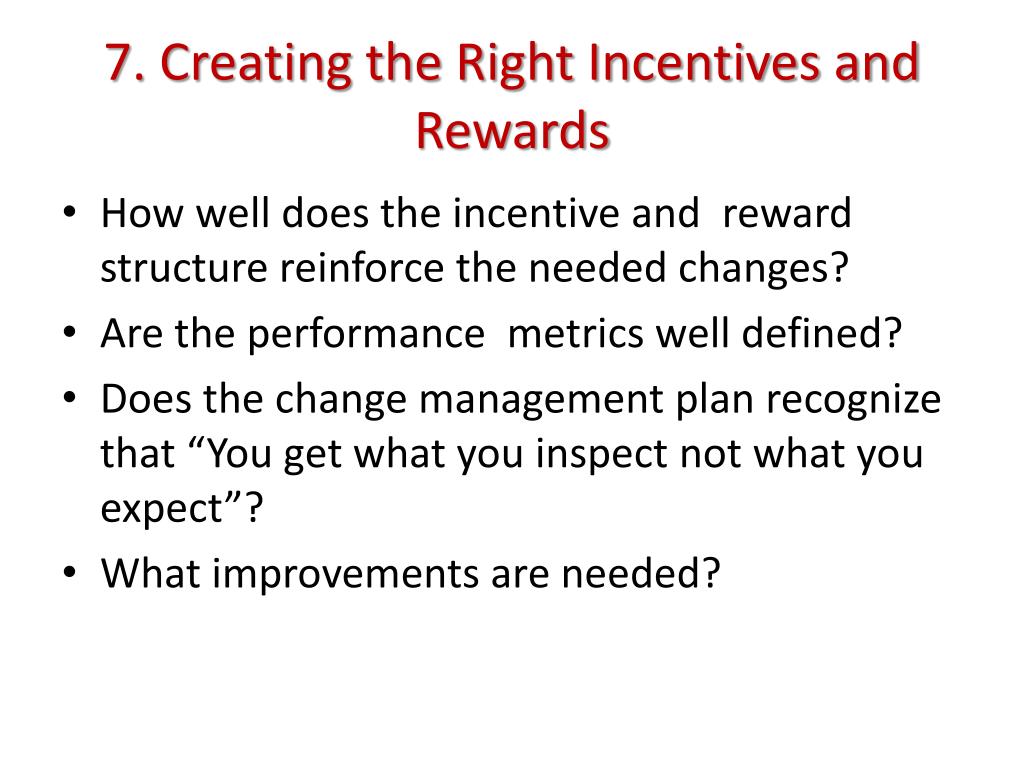 7. Creating the Right Incentives and Rewards

• How well does the incentive and reward structure reinforce the needed changes?
• Are the performance metrics well defined?
• Does the change management plan recognize that “You get what you inspect not what you expect”?
• What improvements are needed?